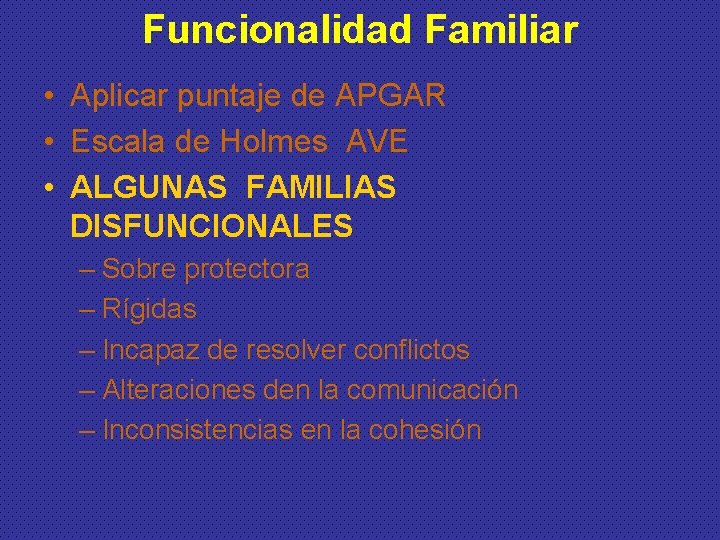 Funcionalidad Familiar

• Aplicar puntaje de APGAR
• Escala de Holmes AVE
• ALGUNAS FAMILIAS DISFUNCIONALES
– Sobre protectora
– Rígidas
– Incapaz de resolver conflictos
– Alteraciones den la comunicación
– Inconsistencias en la cohesión